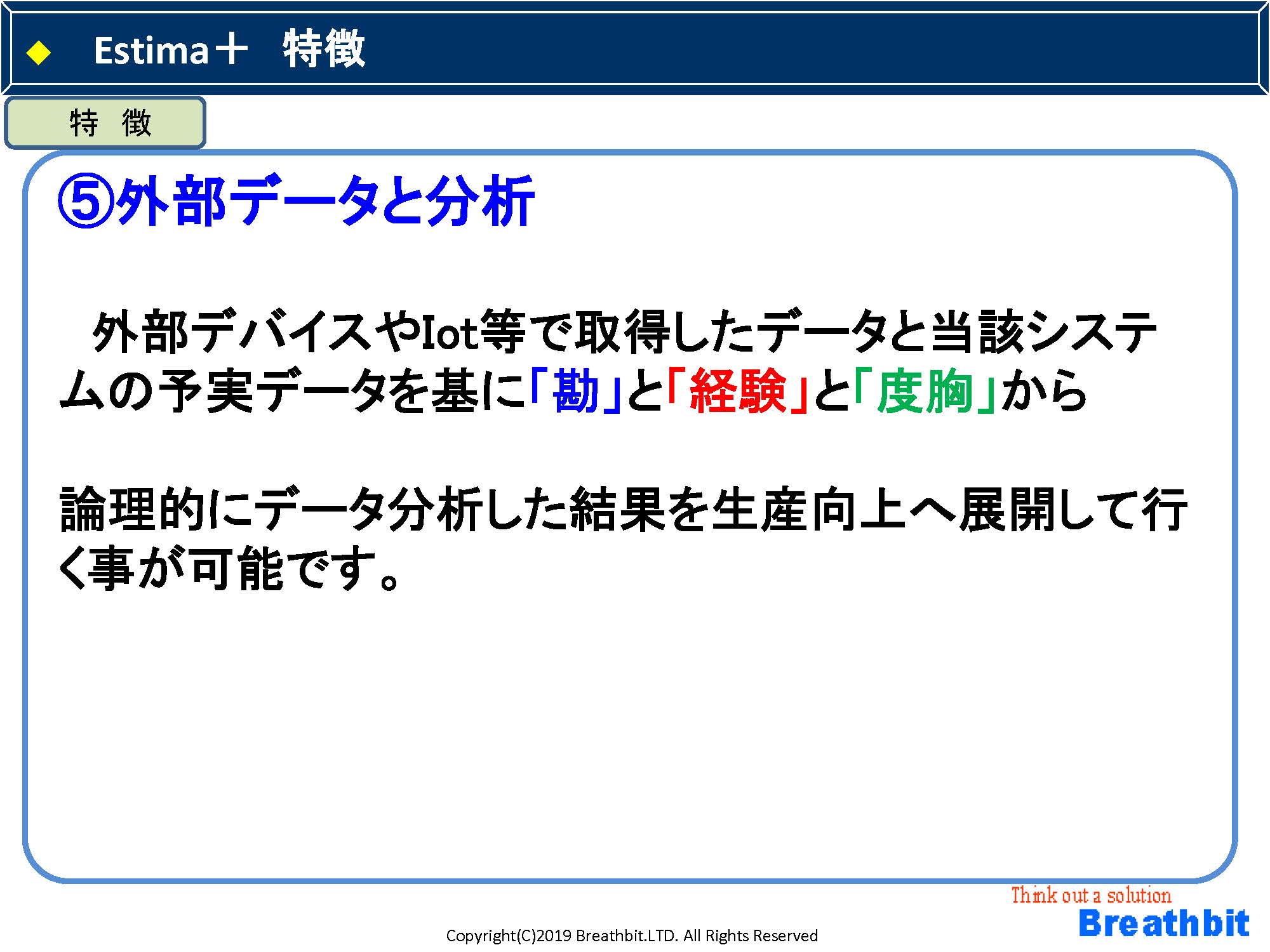 ◆ Estima＋ 特徴

特 徴

⑤外部データと分析

外部デバイスやIot等で取得したデータと当該システムの予実データを基に「勘」と「経験」と「度胸」から

論理的にデータ分析した結果を生産向上へ展開して行く事が可能です。

Think out a solution
Breathbit

Copyright(C)2019 Breathbit.LTD. All Rights Reserved